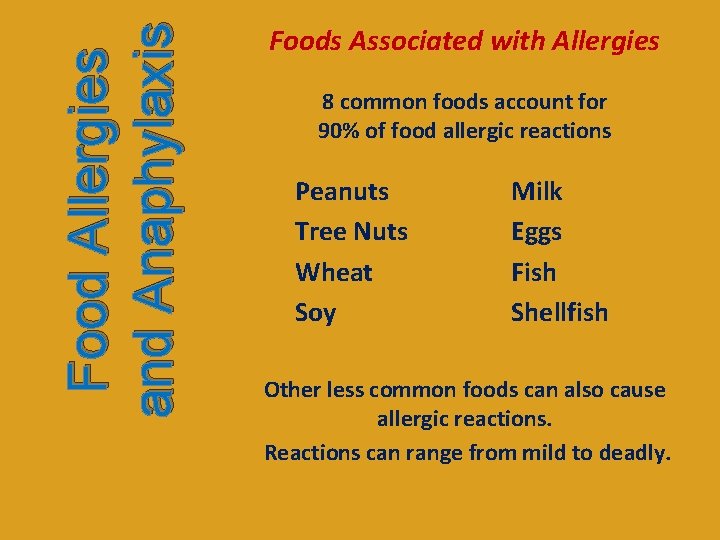 Food Allergies and Anaphylaxis

Foods Associated with Allergies

8 common foods account for 90% of food allergic reactions

Peanuts
Tree Nuts
Wheat
Soy

Milk
Eggs
Fish
Shellfish

Other less common foods can also cause allergic reactions.

Reactions can range from mild to deadly.